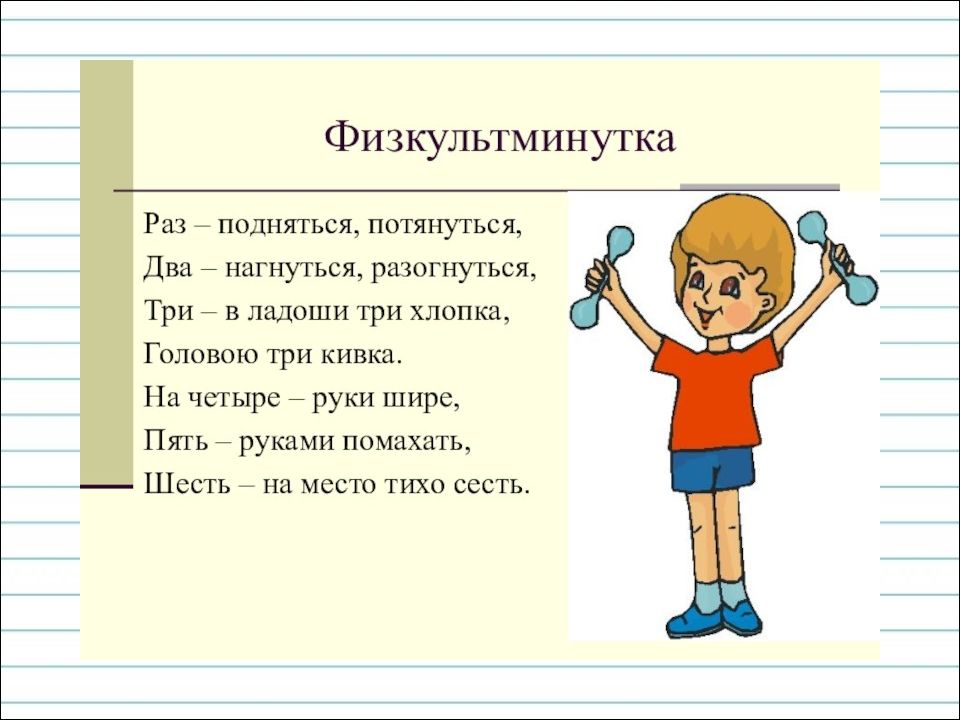 Физкультминутка

Раз – подняться, потянуться,
Два – нагнуться, разогнуться,
Три – в ладоши три хлопка,
Головою три кивка.
На четыре – руки шире,
Пять – руками помахать,
Шесть – на место тихо сесть.